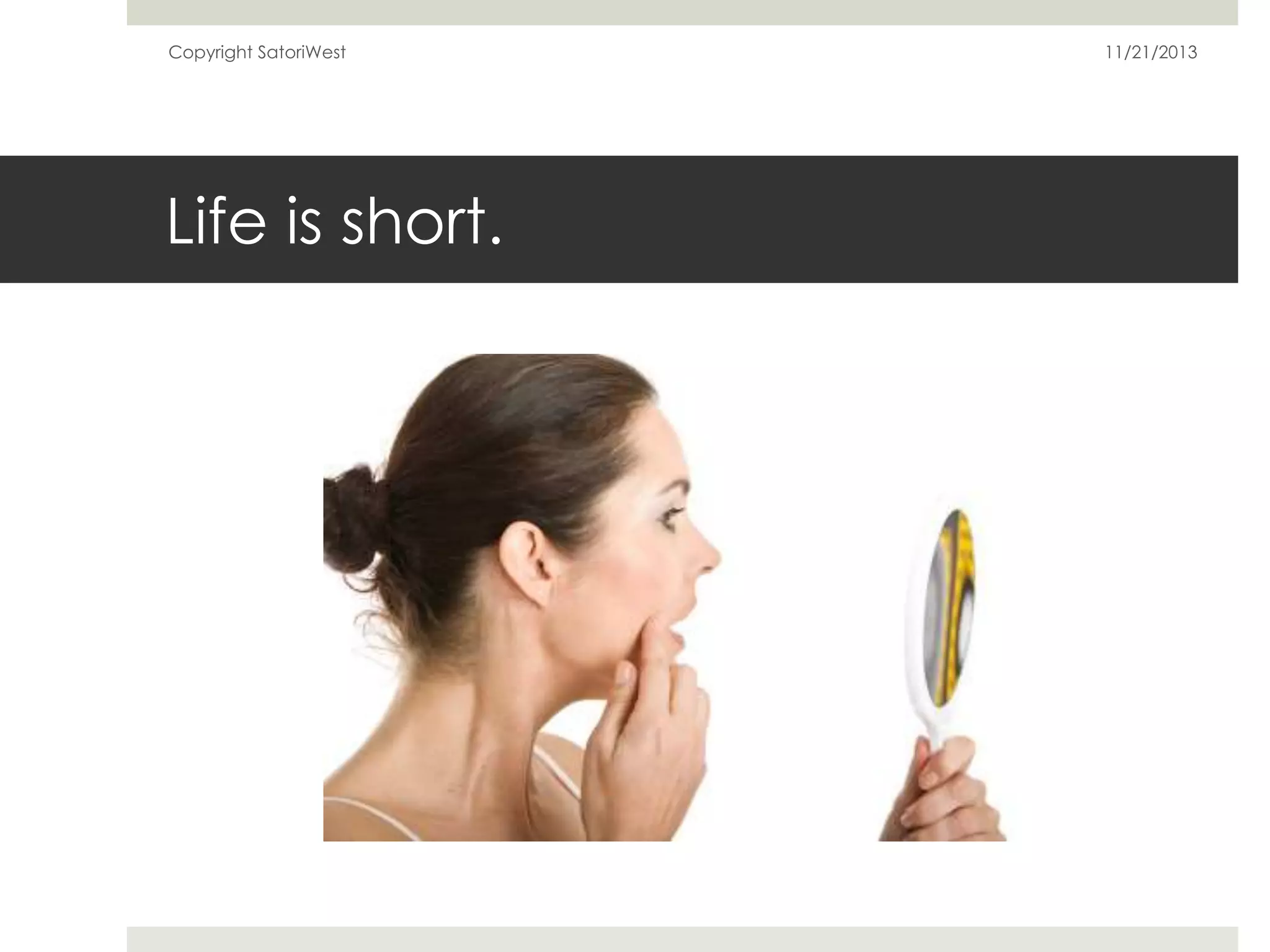 Copyright SatoriWest

11/21/2013

Life is short.